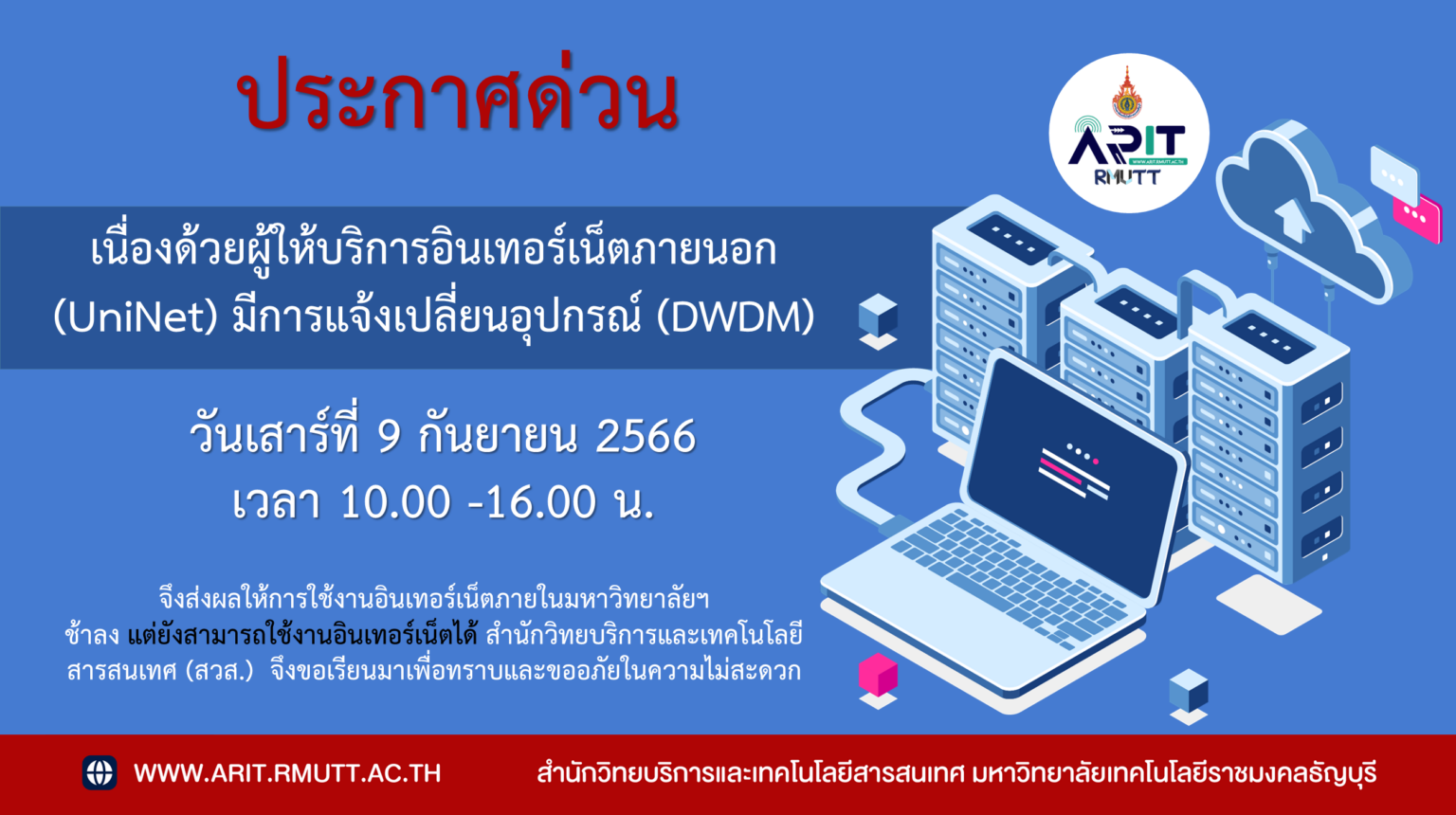 ประกาศด่วน

ARIT
WWW.ARIT.RMUTT.AC.TH
RMUTT

เนื่องด้วยผู้ให้บริการอินเทอร์เน็ตภายนอก (UniNet) มีการแจ้งเปลี่ยนอุปกรณ์ (DWDM)

วันเสาร์ที่ 9 กันยายน 2566
เวลา 10.00 -16.00 น.

จึงส่งผลให้การใช้งานอินเทอร์เน็ตภายในมหาวิทยาลัยฯ ช้าลง แต่ยังสามารถใช้งานอินเทอร์เน็ตได้ สำนักวิทยบริการและเทคโนโลยีสารสนเทศ (สวส.) จึงขอเรียนมาเพื่อทราบและขออภัยในความไม่สะดวก

WWW.ARIT.RMUTT.AC.TH

สำนักวิทยบริการและเทคโนโลยีสารสนเทศ มหาวิทยาลัยเทคโนโลยีราชมงคลธัญบุรี